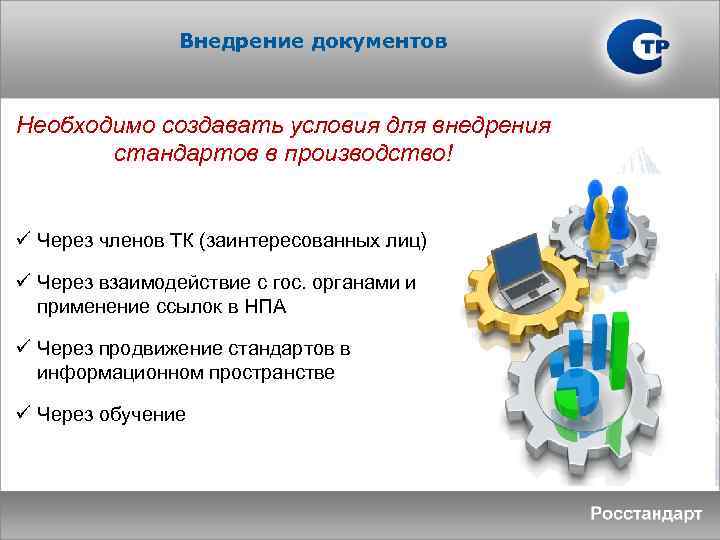 Внедрение документов

СТР

Необходимо создавать условия для внедрения стандартов в производство!

✓ Через членов ТК (заинтересованных лиц)

✓ Через взаимодействие с гос. органами и применение ссылок в НПА

✓ Через продвижение стандартов в информационном пространстве

✓ Через обучение

Росстандарт